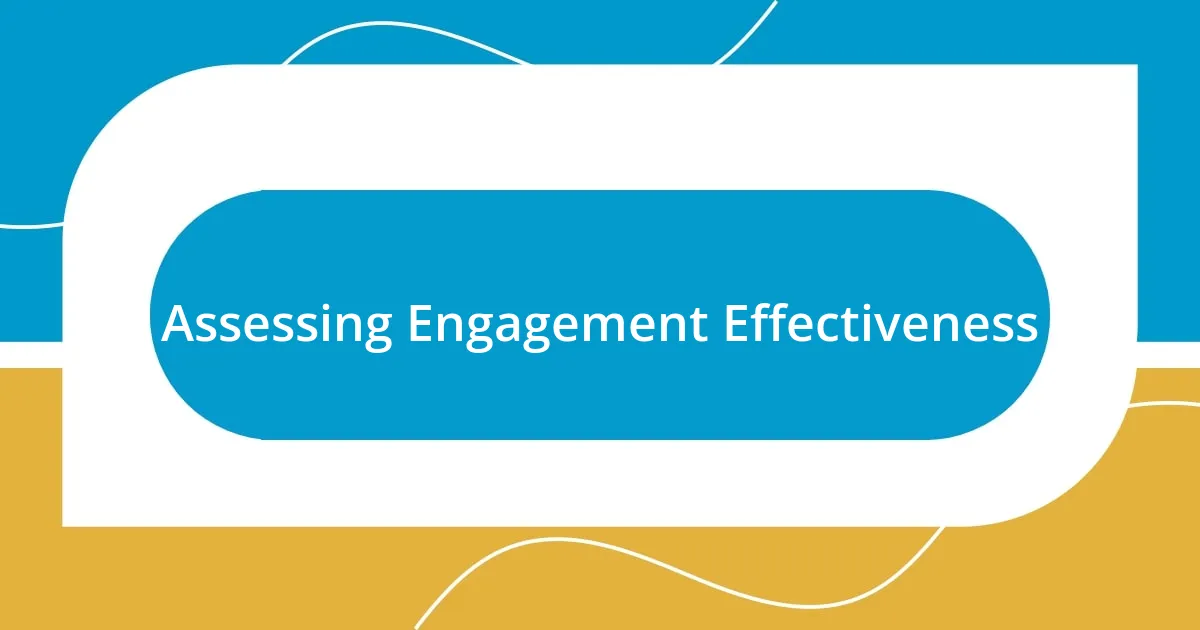 Assessing Engagement Effectiveness